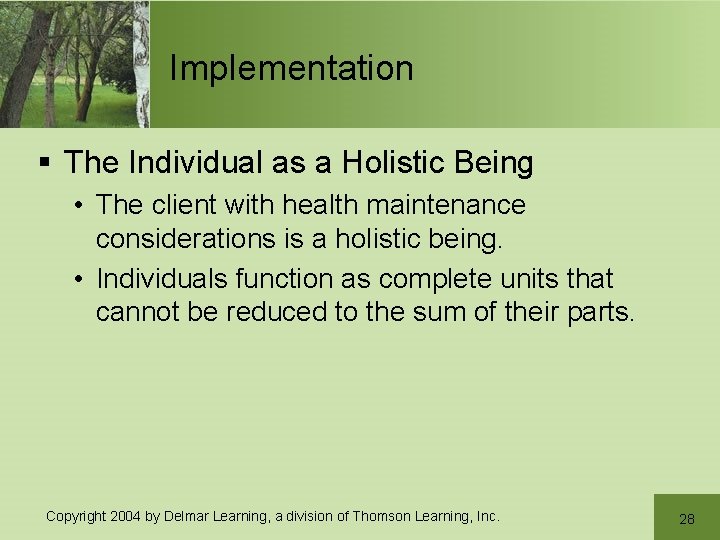 Implementation

▪ The Individual as a Holistic Being

• The client with health maintenance considerations is a holistic being.

• Individuals function as complete units that cannot be reduced to the sum of their parts.

Copyright 2004 by Delmar Learning, a division of Thomson Learning, Inc.

28